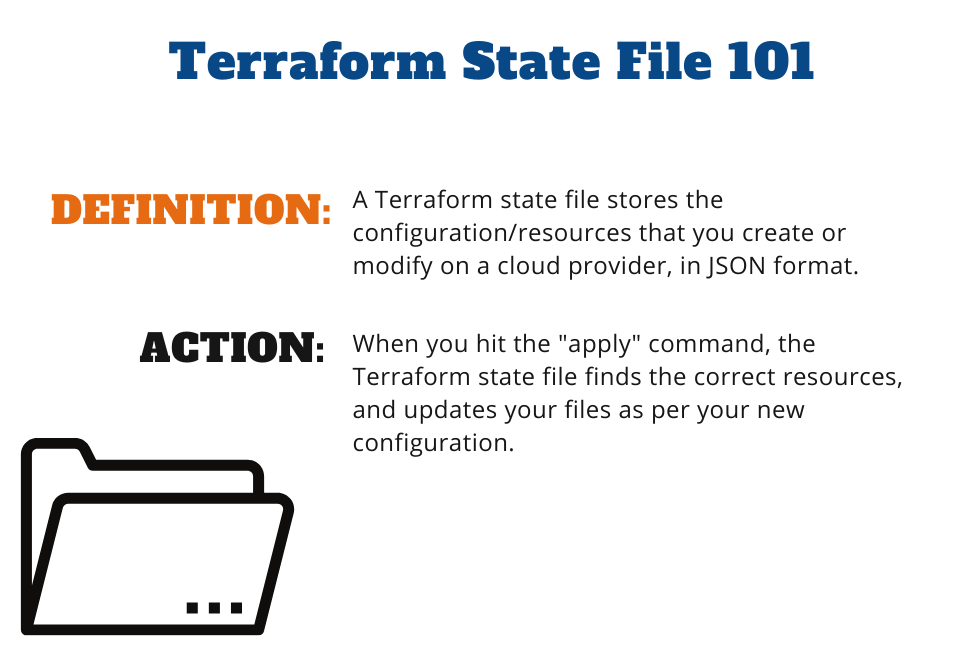 Terraform State File 101

DEFINITION: A Terraform state file stores the configuration/resources that you create or modify on a cloud provider, in JSON format.

ACTION: When you hit the "apply" command, the Terraform state file finds the correct resources, and updates your files as per your new configuration.